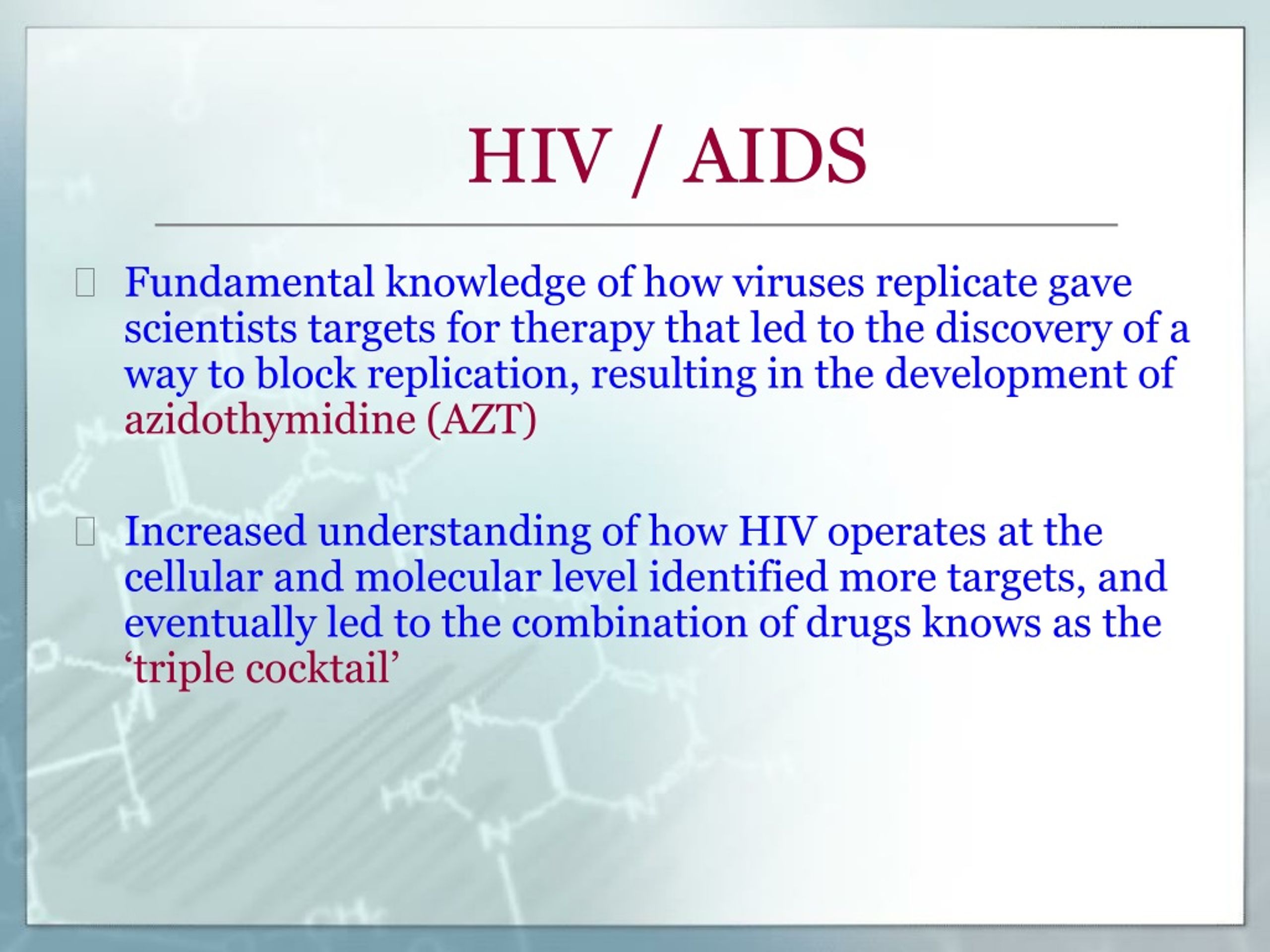 HIV / AIDS

Fundamental knowledge of how viruses replicate gave scientists targets for therapy that led to the discovery of a way to block replication, resulting in the development of azidothymidine (AZT)

Increased understanding of how HIV operates at the cellular and molecular level identified more targets, and eventually led to the combination of drugs knows as the ‘triple cocktail’